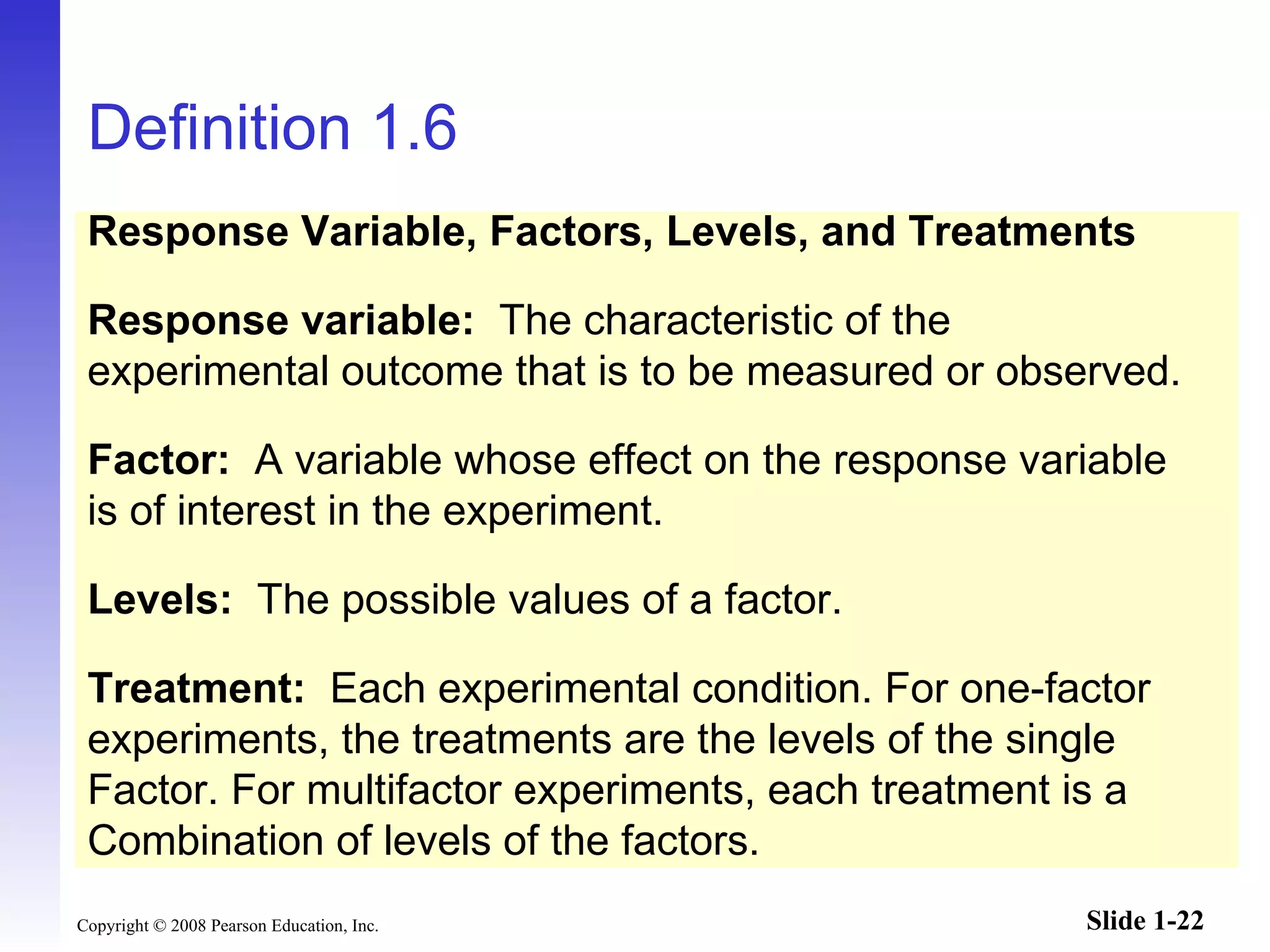 Definition 1.6

Response Variable, Factors, Levels, and Treatments

Response variable: The characteristic of the experimental outcome that is to be measured or observed.

Factor: A variable whose effect on the response variable is of interest in the experiment.

Levels: The possible values of a factor.

Treatment: Each experimental condition. For one-factor experiments, the treatments are the levels of the single Factor. For multifactor experiments, each treatment is a Combination of levels of the factors.

Copyright © 2008 Pearson Education, Inc.

Slide 1-22